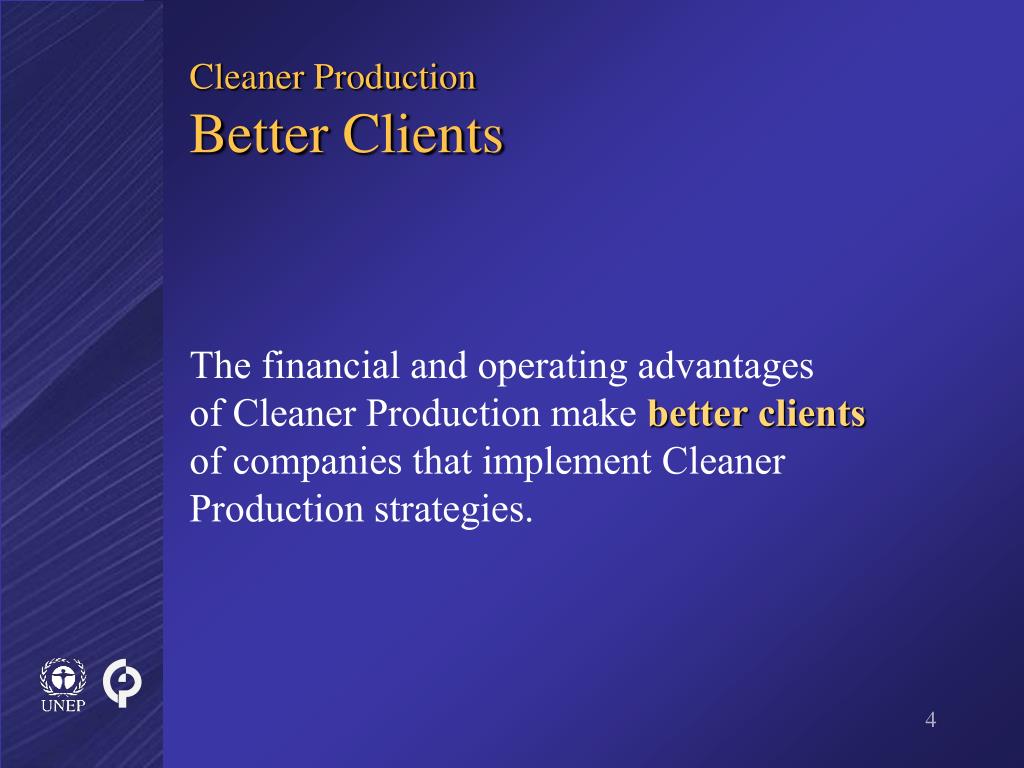 Cleaner Production
Better Clients

The financial and operating advantages of Cleaner Production make better clients of companies that implement Cleaner Production strategies.

UNEP

4